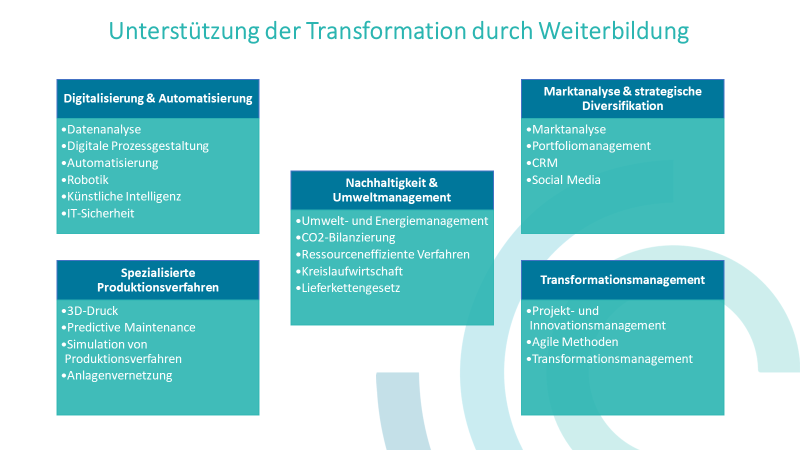 Unterstützung der Transformation durch Weiterbildung

Digitalisierung & Automatisierung

•Datenanalyse
•Digitale Prozessgestaltung
•Automatisierung
•Robotik
•Künstliche Intelligenz
•IT-Sicherheit

Spezialisierte Produktionsverfahren

•3D-Druck
•Predictive Maintenance
•Simulation von Produktionsverfahren
•Anlagenvernetzung

Nachhaltigkeit & Umweltmanagement

•Umwelt- und Energiemanagement
•CO2-Bilanzierung
•Ressourceneffiziente Verfahren
•Kreislaufwirtschaft
•Lieferkettengesetz

Marktanalyse & strategische Diversifikation

•Marktanalyse
•Portfoliomanagement
•CRM
•Social Media

Transformationsmanagement

•Projekt- und Innovationsmanagement
•Agile Methoden
•Transformationsmanagement